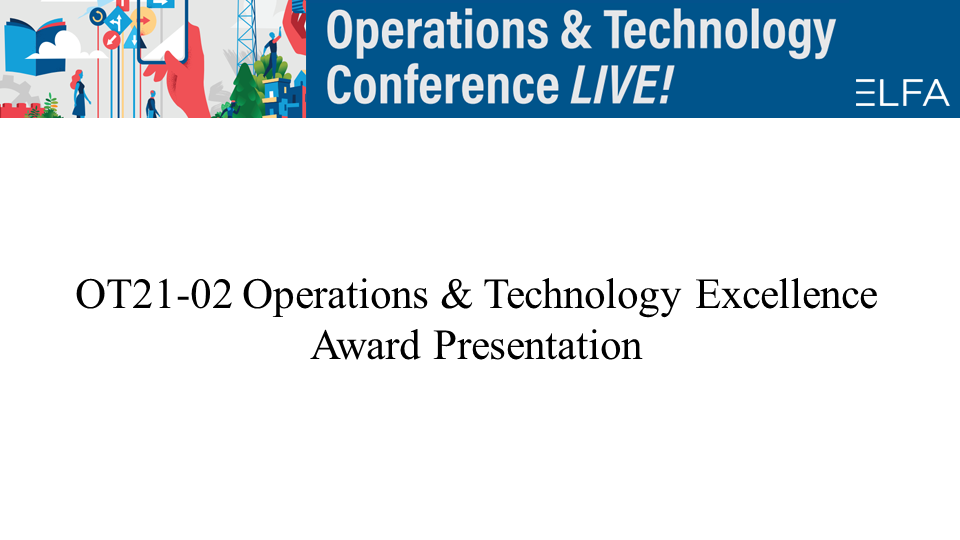 Operations & Technology Conference LIVE!

ELFA

OT21-02 Operations & Technology Excellence Award Presentation